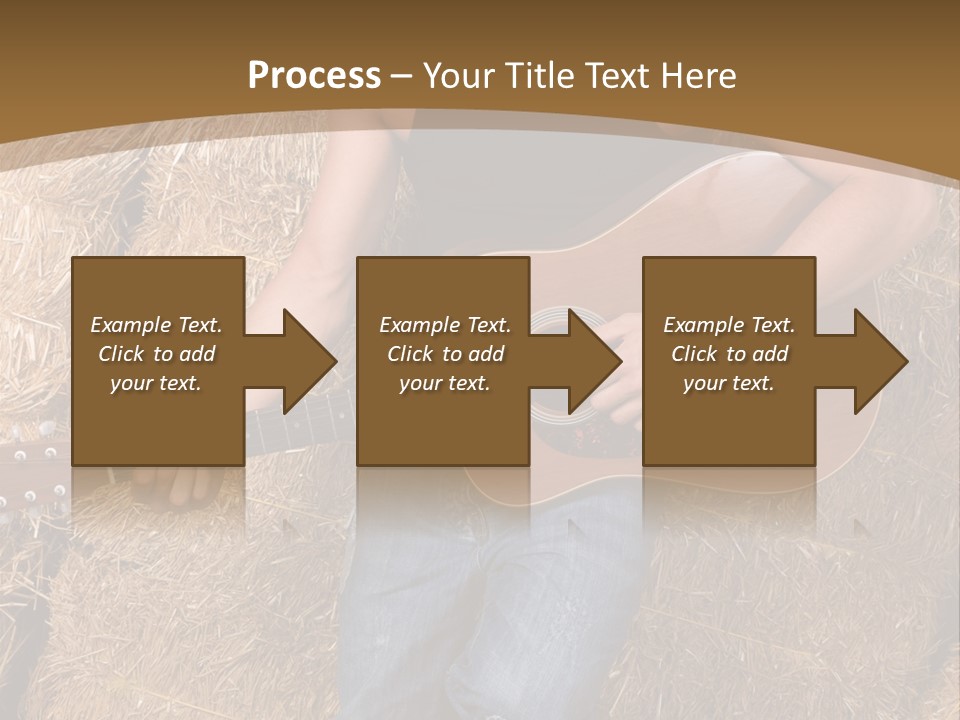 Process – Your Title Text Here

Example Text. Click to add your text.

Example Text. Click to add your text.

Example Text. Click to add your text.